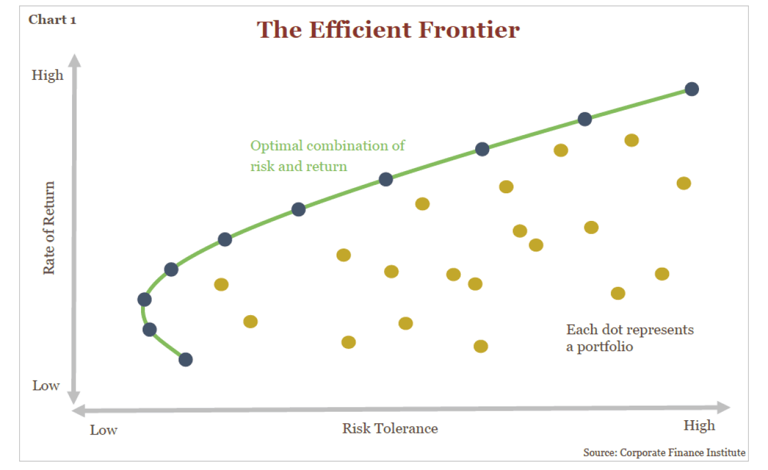 Chart 1

The Efficient Frontier

High

Rate of Return

Low

Optimal combination of risk and return

Each dot represents a portfolio

Low

Risk Tolerance

High

Source: Corporate Finance Institute